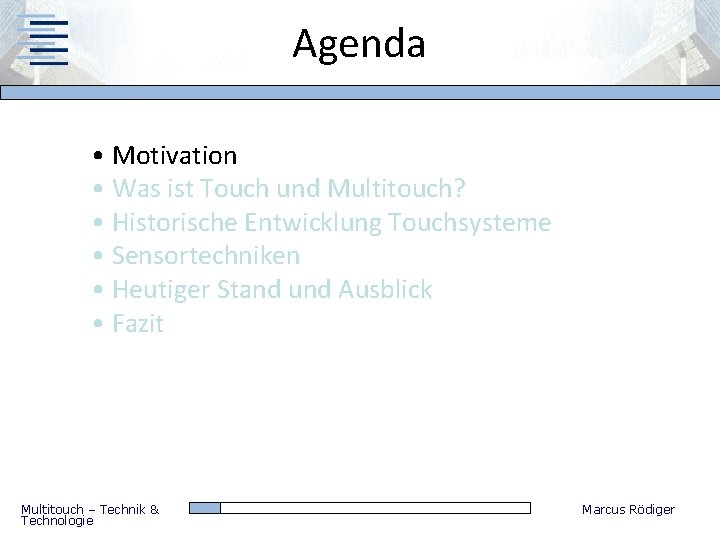 Agenda

• Motivation
• Was ist Touch und Multitouch?
• Historische Entwicklung Touchsysteme
• Sensortechniken
• Heutiger Stand und Ausblick
• Fazit

Multitouch – Technik & Technologie

Marcus Rödiger